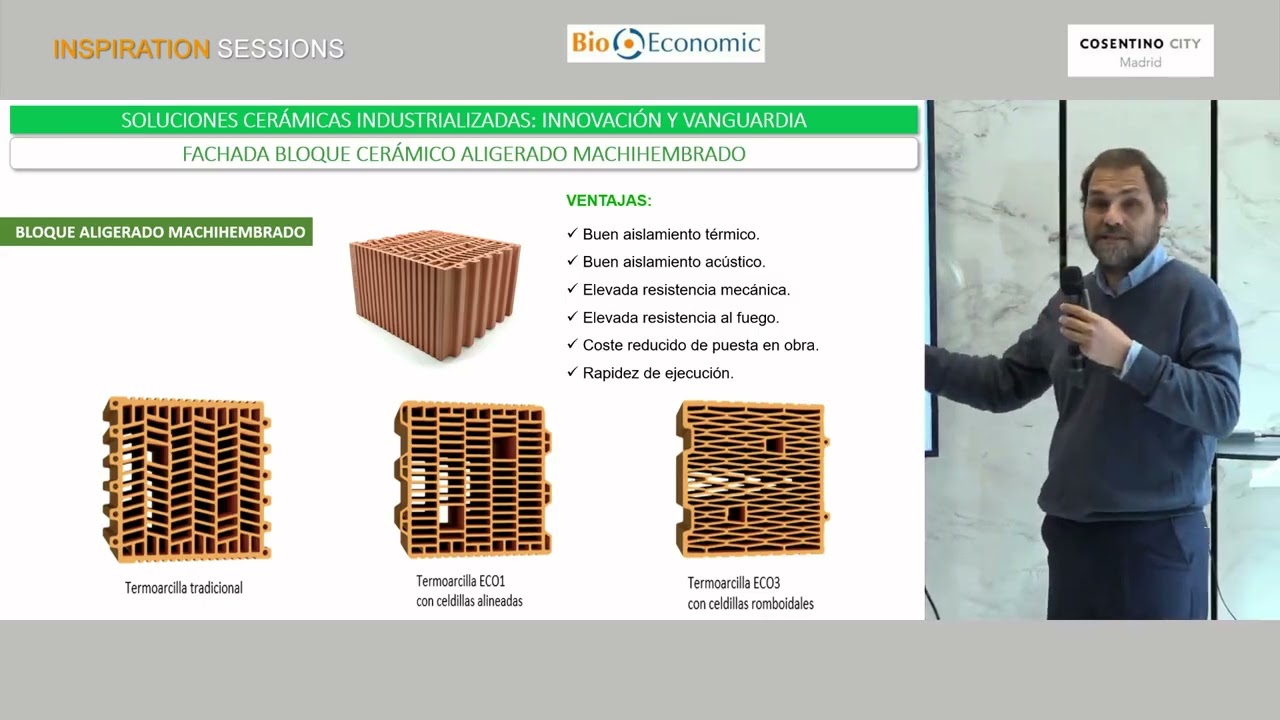 INSPIRATION SESSIONS

Bio Economic

COSENTINO CITY
Madrid

SOLUCIONES CERÁMICAS INDUSTRIALIZADAS: INNOVACIÓN Y VANGUARDIA

FACHADA BLOQUE CERÁMICO ALIGERADO MACHIHEMBRADO

BLOQUE ALIGERADO MACHIHEMBRADO

VENTAJAS:

✓ Buen aislamiento térmico.
✓ Buen aislamiento acústico.
✓ Elevada resistencia mecánica.
✓ Elevada resistencia al fuego.
✓ Coste reducido de puesta en obra.
✓ Rapidez de ejecución.

Termoarcilla tradicional

Termoarcilla ECO1
con celdillas alineadas

Termoarcilla ECO3
con celdillas romboidales